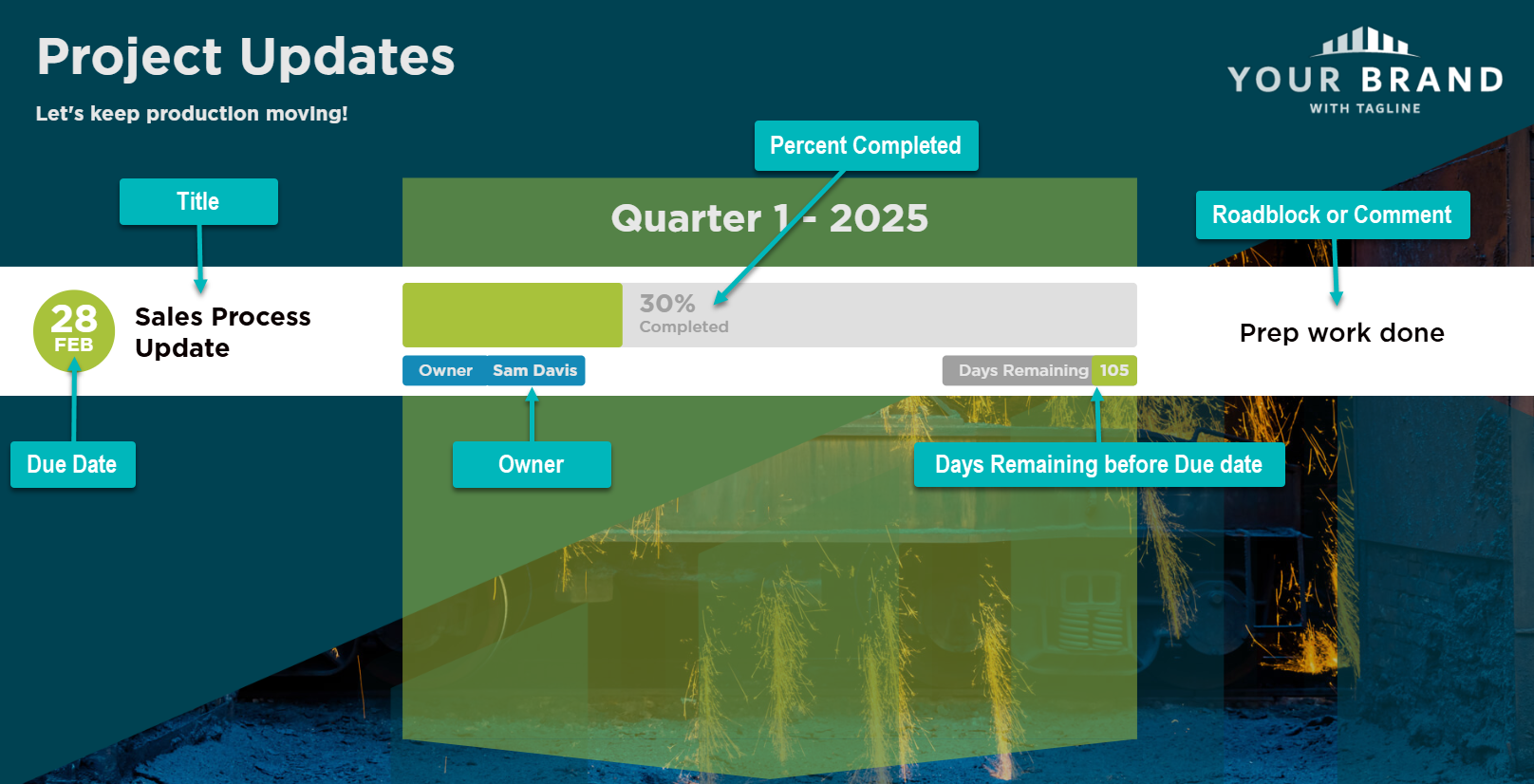 Project Updates

Let's keep production moving!

YOUR BRAND
WITH TAGLINE

Percent Completed

Title

Quarter 1 - 2025

Roadblock or Comment

28
FEB

Sales Process Update

30%
Completed

Prep work done

Owner Sam Davis

Days Remaining 105

Due Date

Owner

Days Remaining before Due date